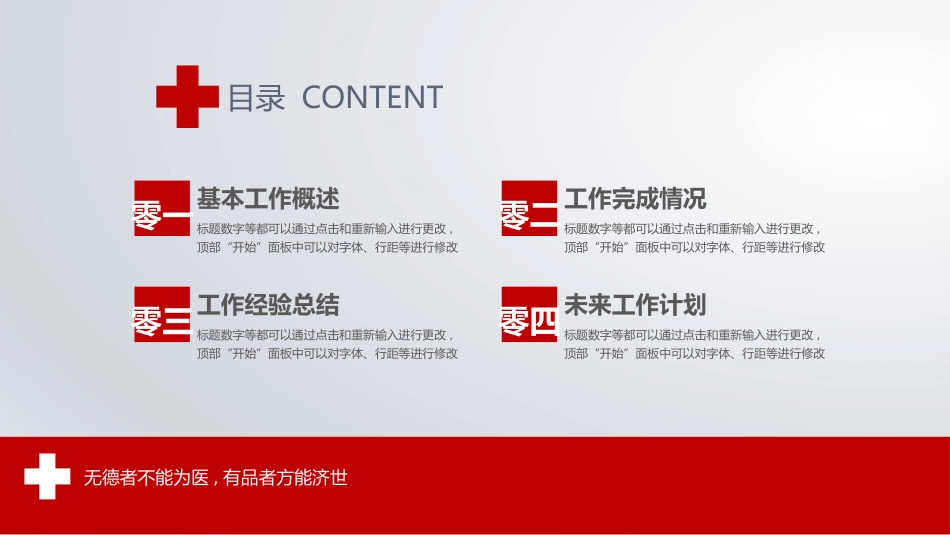 目录 CONTENT

零一
基本工作概述
标题数字等都可以通过点击和重新输入进行更改，顶部“开始”面板中可以对字体、行距等进行修改

零二
工作完成情况
标题数字等都可以通过点击和重新输入进行更改，顶部“开始”面板中可以对字体、行距等进行修改

零三
工作经验总结
标题数字等都可以通过点击和重新输入进行更改，顶部“开始”面板中可以对字体、行距等进行修改

零四
未来工作计划
标题数字等都可以通过点击和重新输入进行更改，顶部“开始”面板中可以对字体、行距等进行修改

无德者不能为医，有品者方能济世